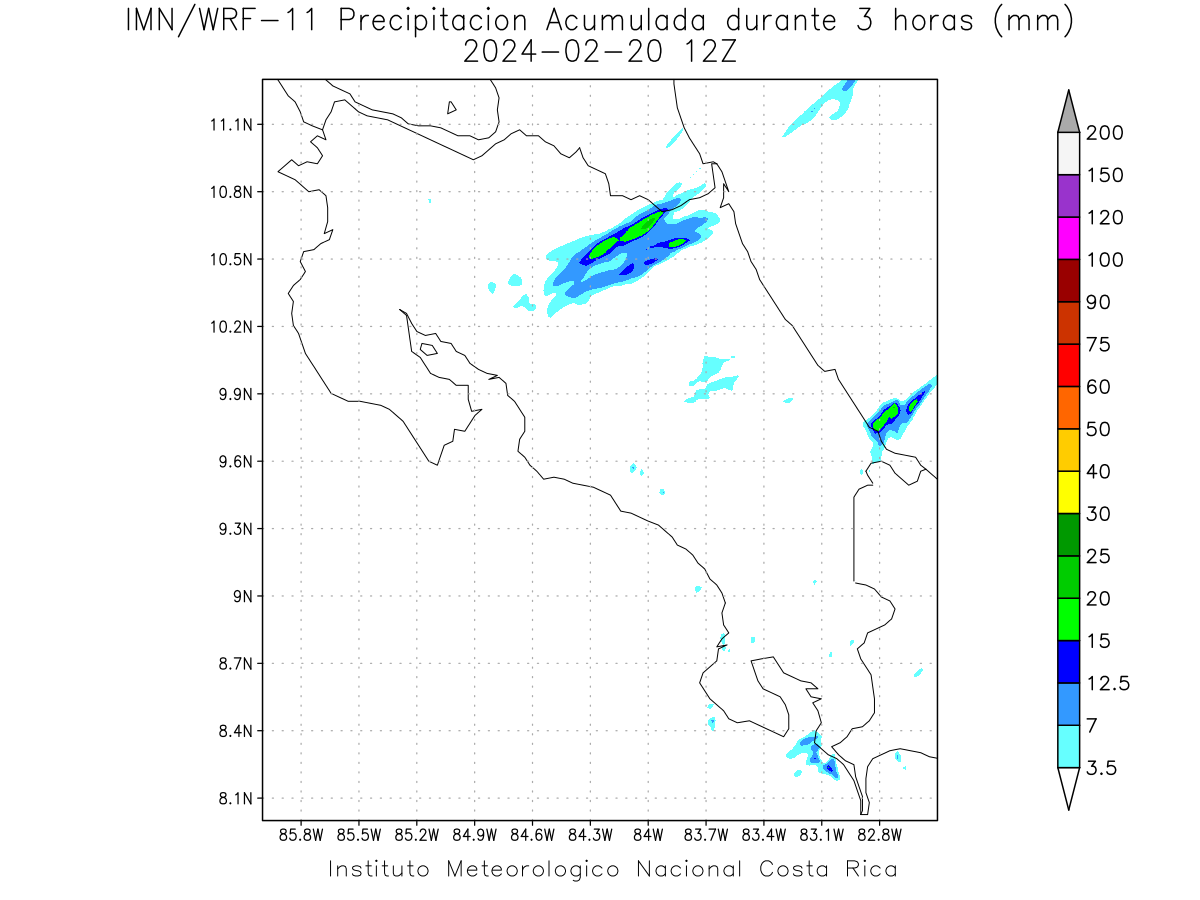 IMN/WRF-11 Precipitacion Acumulada durante 3 horas (mm)
2024-02-20 12Z

11.1N
10.8N
10.5N
10.2N
9.9N
9.6N
9.3N
9N
8.7N
8.4N
8.1N

85.8W 85.5W 85.2W 84.9W 84.6W 84.3W 84W 83.7W 83.4W 83.1W 82.8W

200
150
120
100
90
75
60
50
40
30
25
20
15
12.5
7
3.5

Instituto Meteorologico Nacional Costa Rica